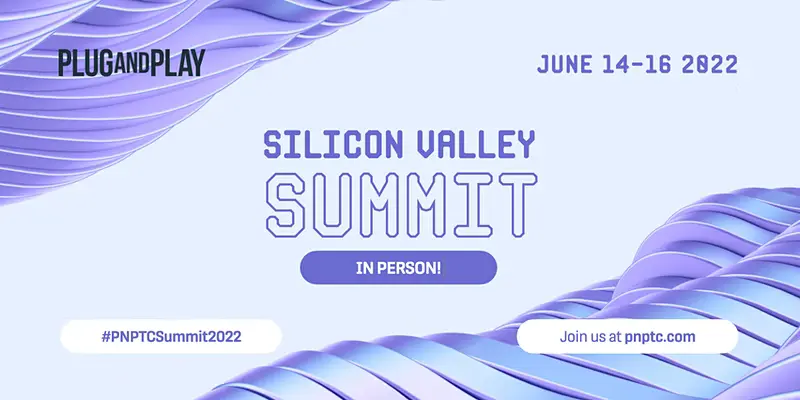 PLUGANDPLAY

JUNE 14-16 2022

SILICON VALLEY
SUMMIT

IN PERSON!

#PNPTCSummit2022

Join us at pnptc.com